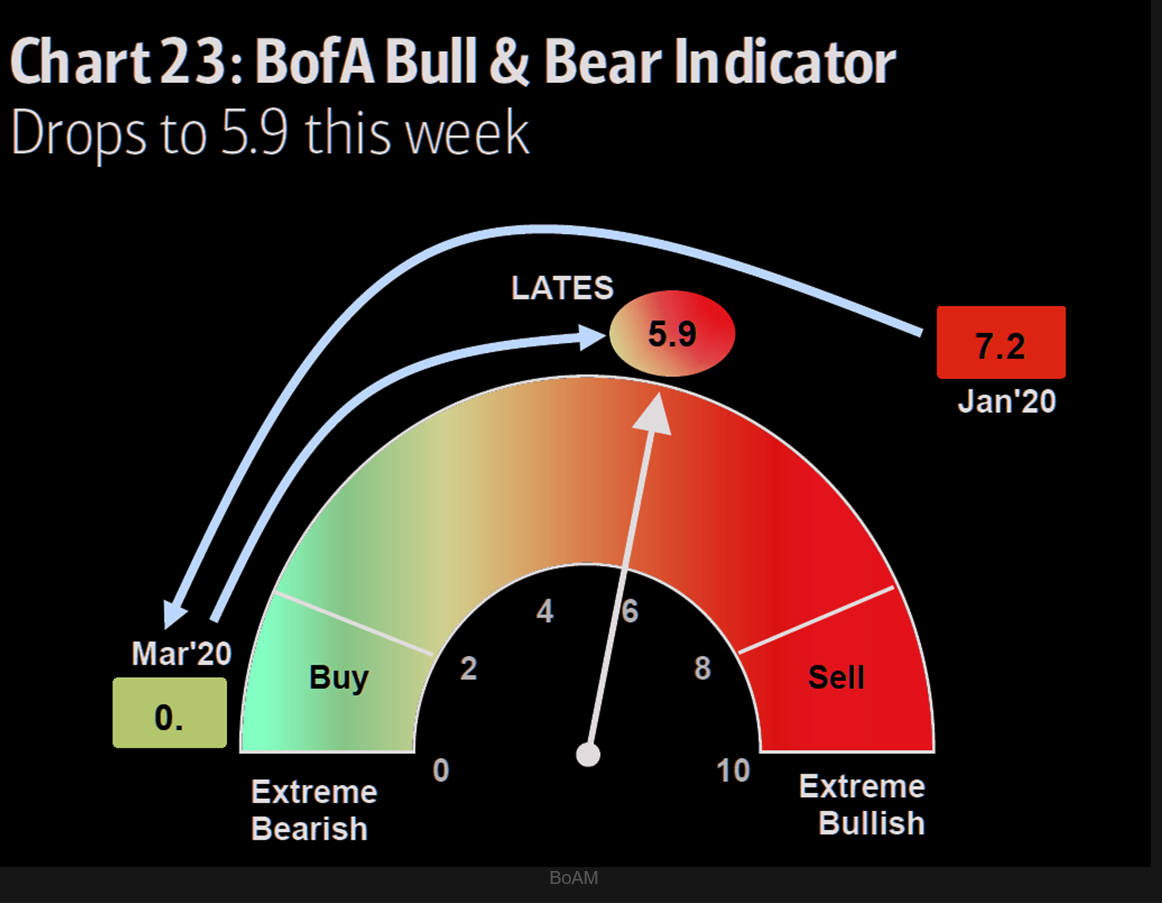 Chart 23: BofA Bull & Bear Indicator
Drops to 5.9 this week

LATES
5.9
7.2
Jan'20
Mar'20
0.
Buy
Sell
0
2
4
6
8
10
Extreme Bearish
Extreme Bullish

BoAM